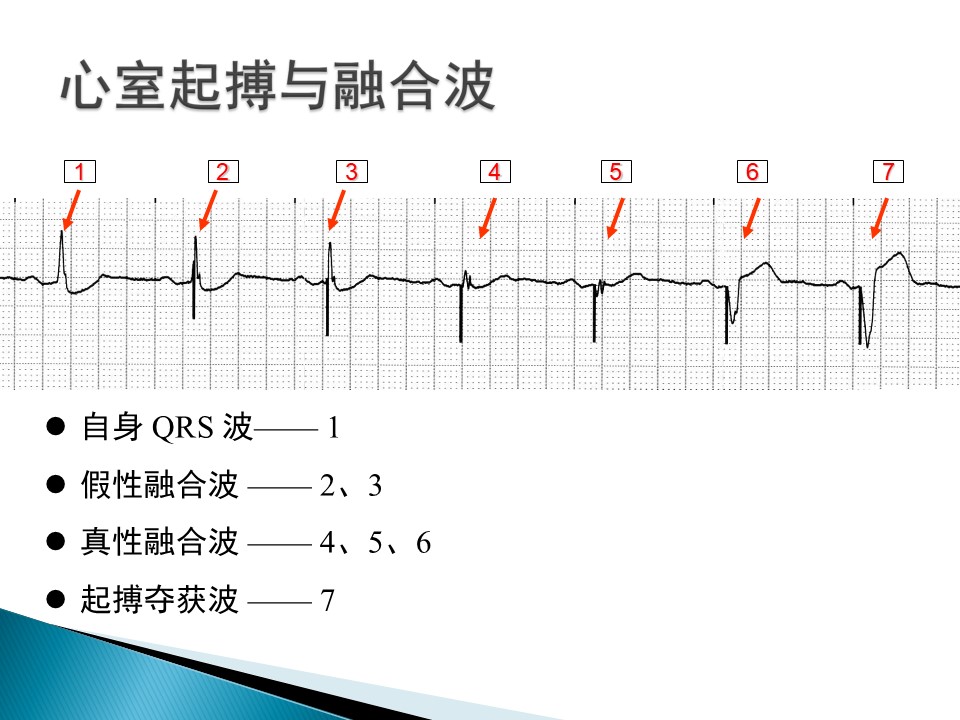 心室起搏与融合波

1 2 3 4 5 6 7

● 自身 QRS 波—— 1

● 假性融合波 —— 2、3

● 真性融合波 —— 4、5、6

● 起搏夺获波 —— 7